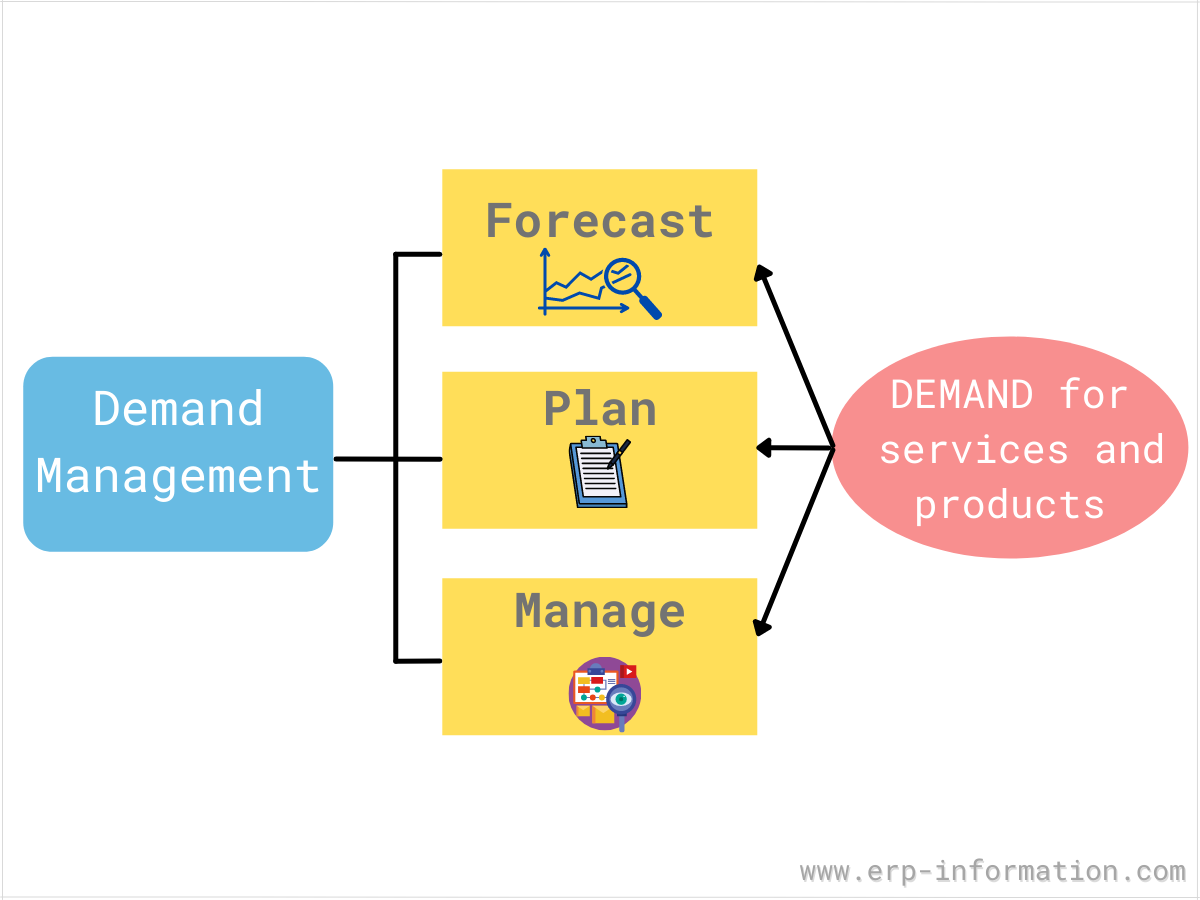 Demand Management

Forecast

Plan

Manage

DEMAND for services and products

www.erp-information.com